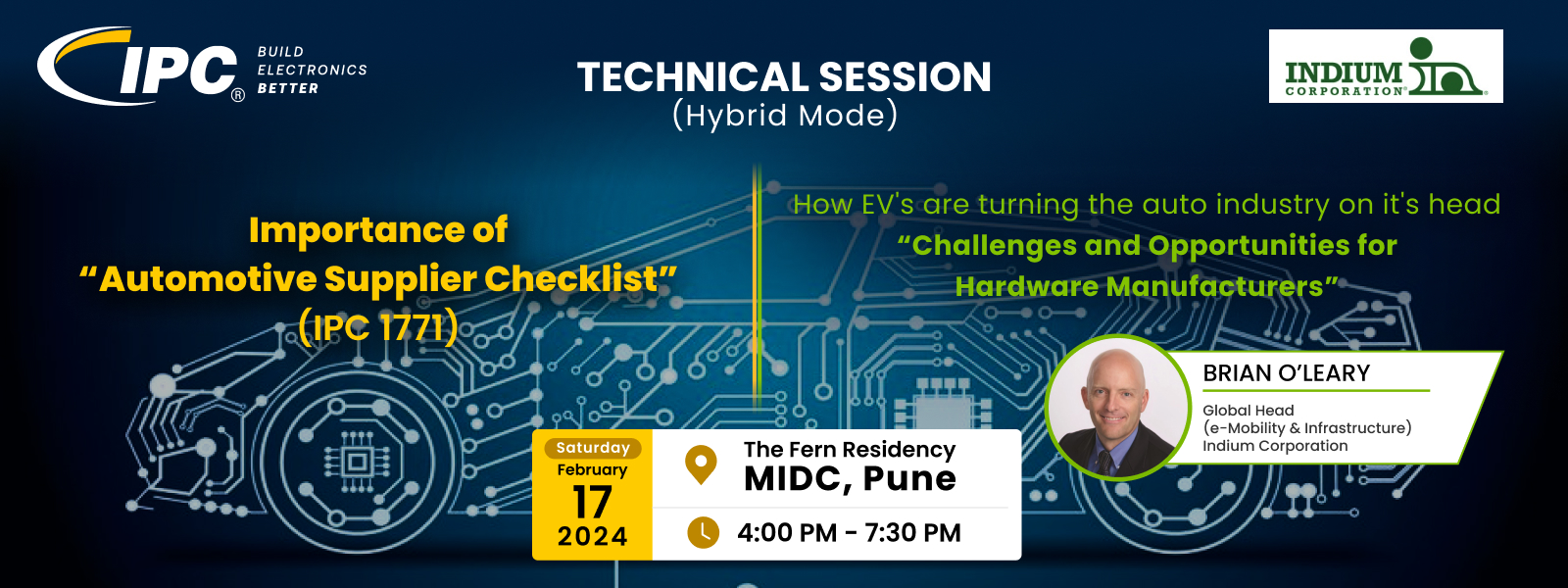 IPC® BUILD ELECTRONICS BETTER

TECHNICAL SESSION
(Hybrid Mode)

INDIUM CORPORATION®

Importance of
“Automotive Supplier Checklist”
(IPC 1771)

How EV's are turning the auto industry on it's head
“Challenges and Opportunities for Hardware Manufacturers”

BRIAN O'LEARY
Global Head
(e-Mobility & Infrastructure)
Indium Corporation

Saturday
February
17
2024

The Fern Residency
MIDC, Pune

4:00 PM - 7:30 PM